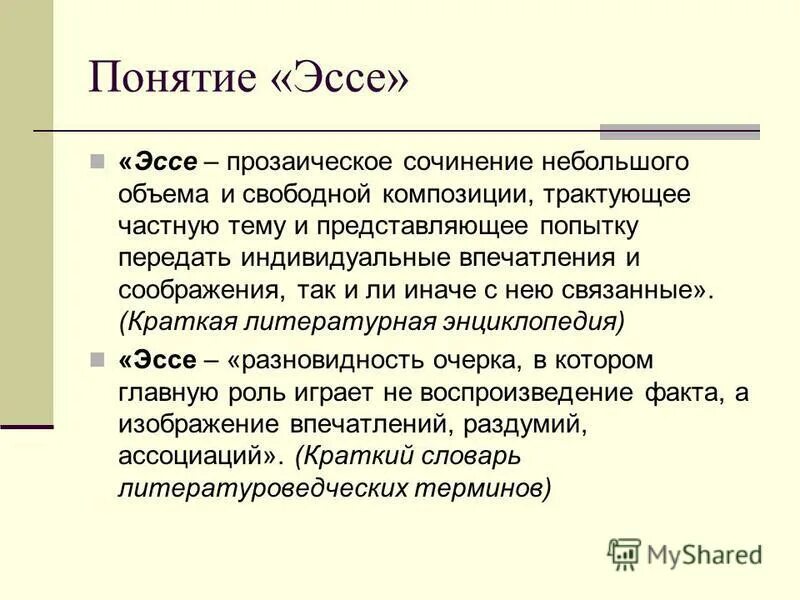 Понятие «Эссе»

«Эссе – прозаическое сочинение небольшого объема и свободной композиции, трактующее частную тему и представляющее попытку передать индивидуальные впечатления и соображения, так и ли иначе с нею связанные». (Краткая литературная энциклопедия)

«Эссе – «разновидность очерка, в котором главную роль играет не воспроизведение факта, а изображение впечатлений, раздумий, ассоциаций». (Краткий словарь литературоведческих терминов)

MyShared